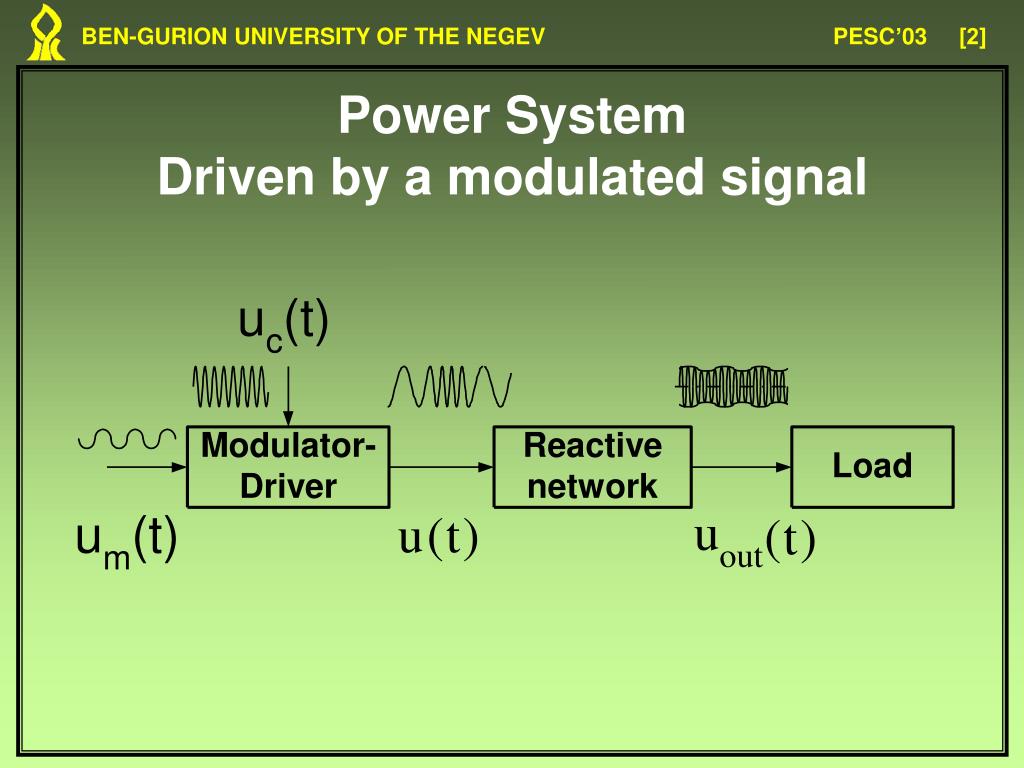 BEN-GURION UNIVERSITY OF THE NEGEV PESC'03 [2]

Power System
Driven by a modulated signal

$u_c(t)$

Modulator-Driver

Reactive network

Load

$u_m(t)$

$u(t)$

$u_{out}(t)$